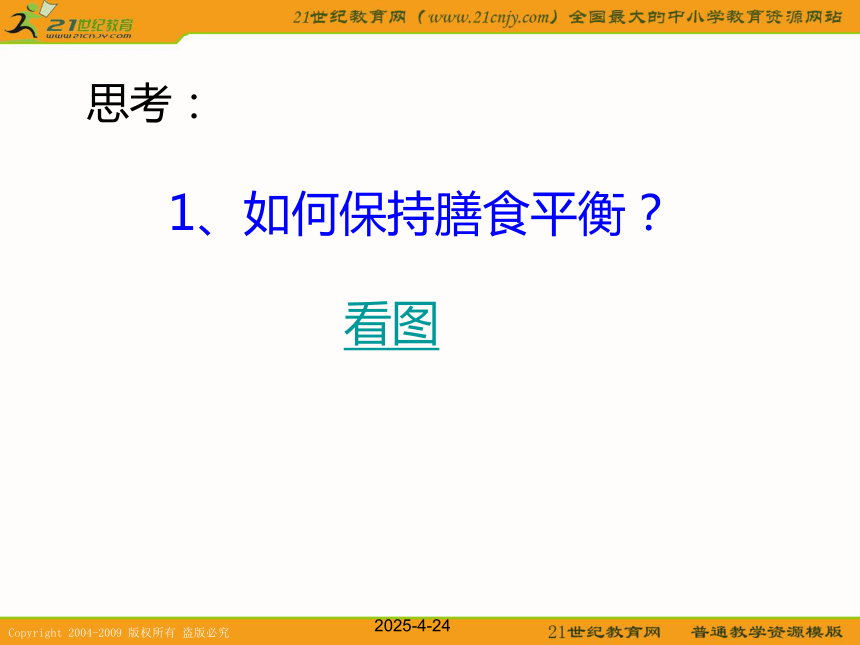 21世纪教育
www.21cnjy.com
21世纪教育网（www.21cnjy.com）全国最大的中小学教育资源网站

思考：

1、如何保持膳食平衡？

看图

Copyright 2004-2009 版权所有 盗版必究
2025-4-24
21世纪教育网 普通教学资源模版